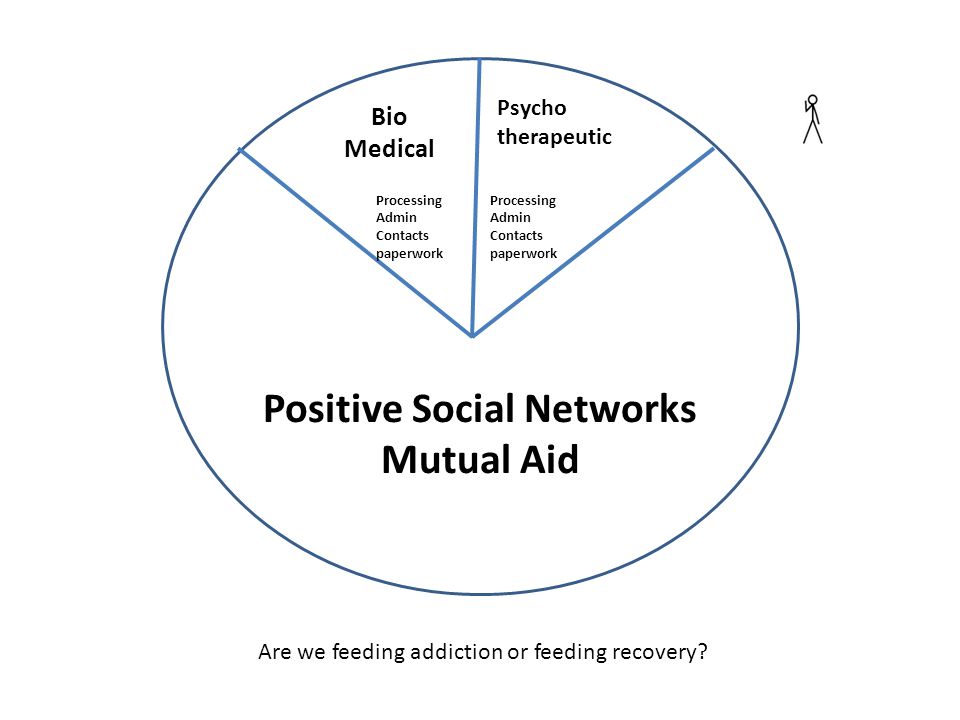 Bio
Medical

Processing
Admin
Contacts
paperwork

Psycho
therapeutic

Processing
Admin
Contacts
paperwork

Positive Social Networks
Mutual Aid

Are we feeding addiction or feeding recovery?